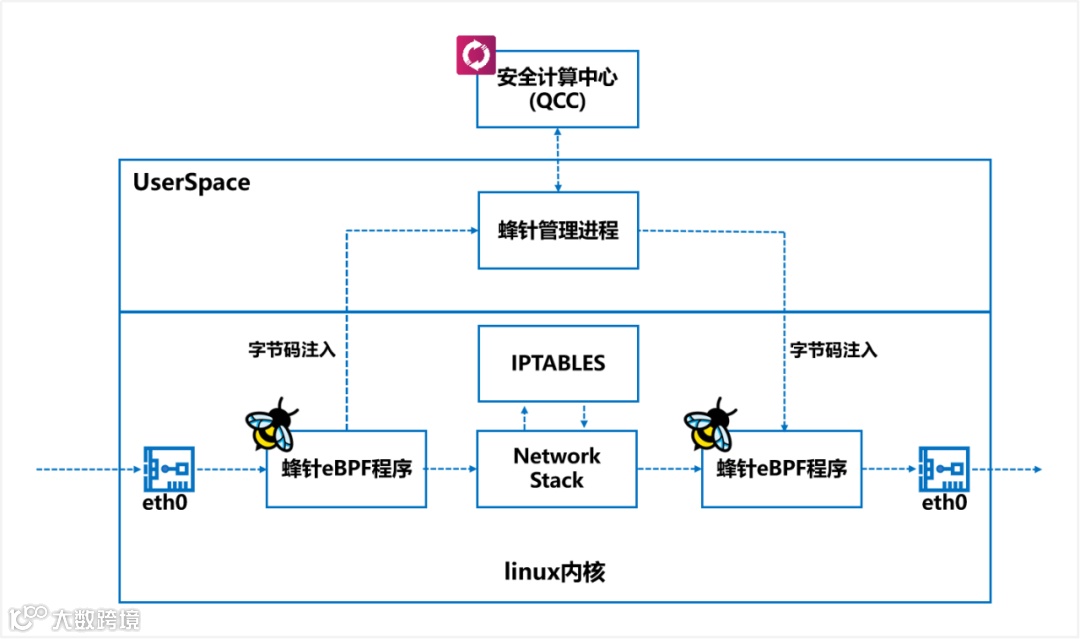 安全计算中心
(QCC)

UserSpace

蜂针管理进程

字节码注入

IPTABLES

字节码注入

eth0

蜂针eBPF程序

Network
Stack

蜂针eBPF程序

eth0

linux内核

大数跨境